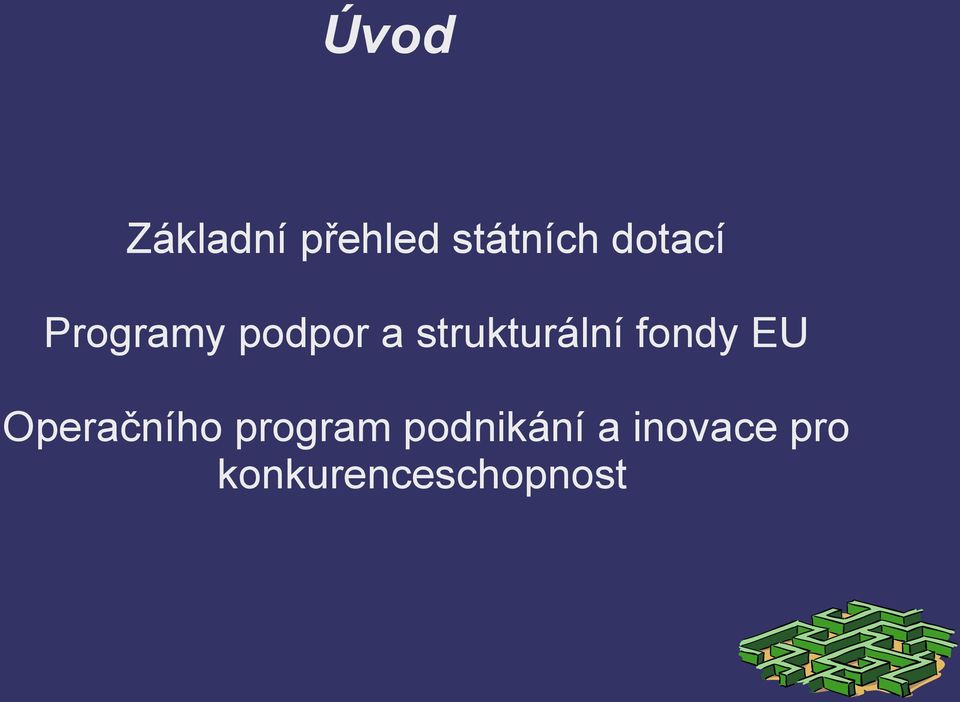 Úvod

Základní přehled státních dotací

Programy podpor a strukturální fondy EU

Operačního program podnikání a inovace pro konkurenceschopnost